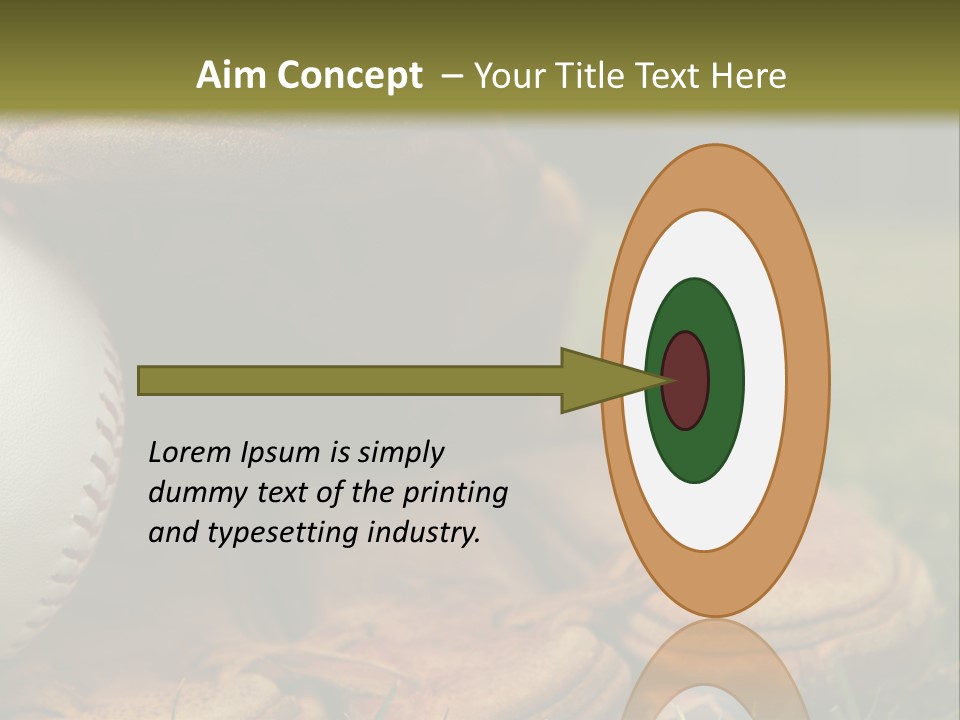 Aim Concept – Your Title Text Here

Lorem Ipsum is simply dummy text of the printing and typesetting industry.